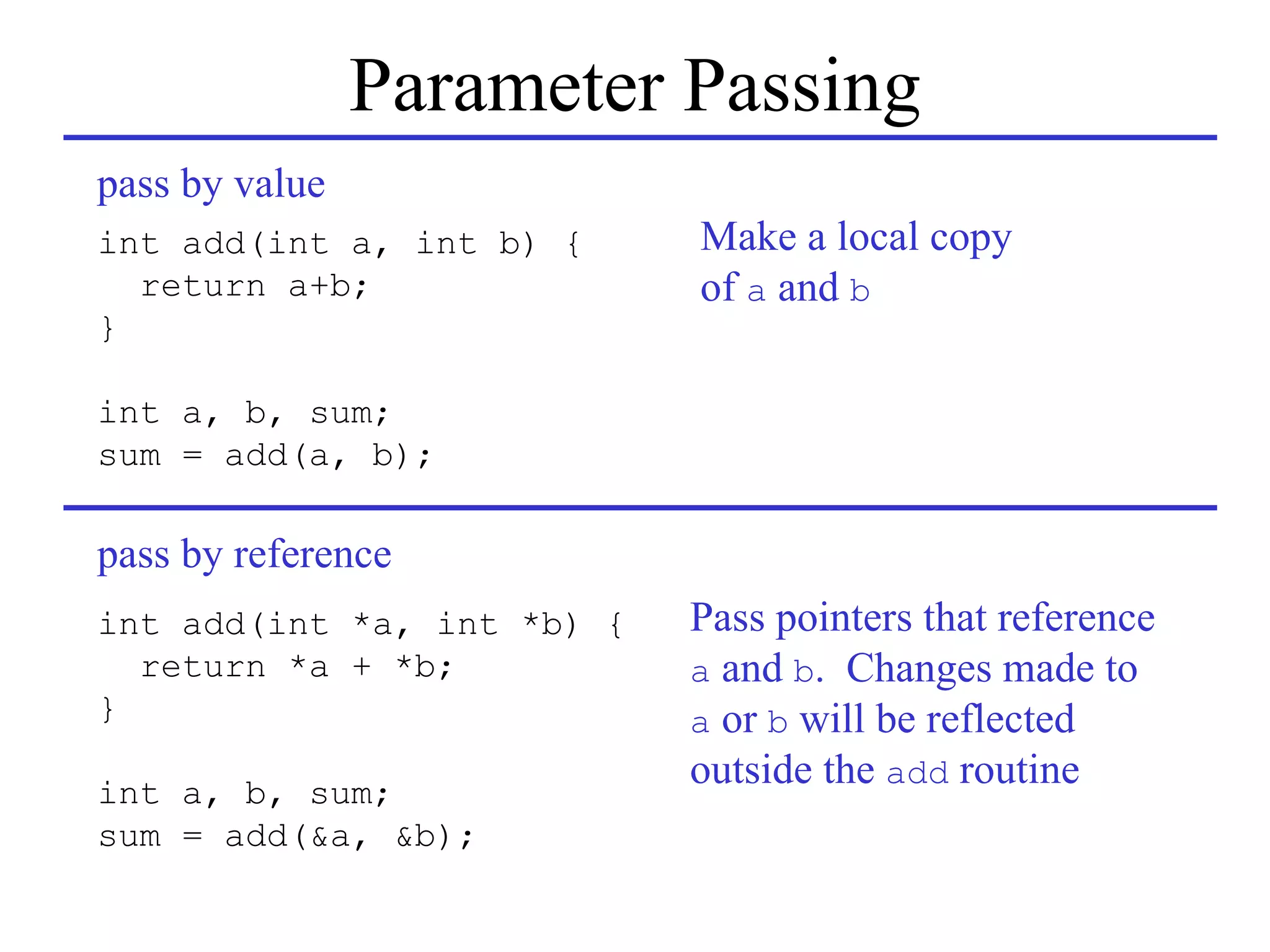 Parameter Passing

pass by value

int add(int a, int b) {
  return a+b;
}

int a, b, sum;
sum = add(a, b);

Make a local copy of a and b

pass by reference

int add(int *a, int *b) {
  return *a + *b;
}

int a, b, sum;
sum = add(&a, &b);

Pass pointers that reference a and b. Changes made to a or b will be reflected outside the add routine